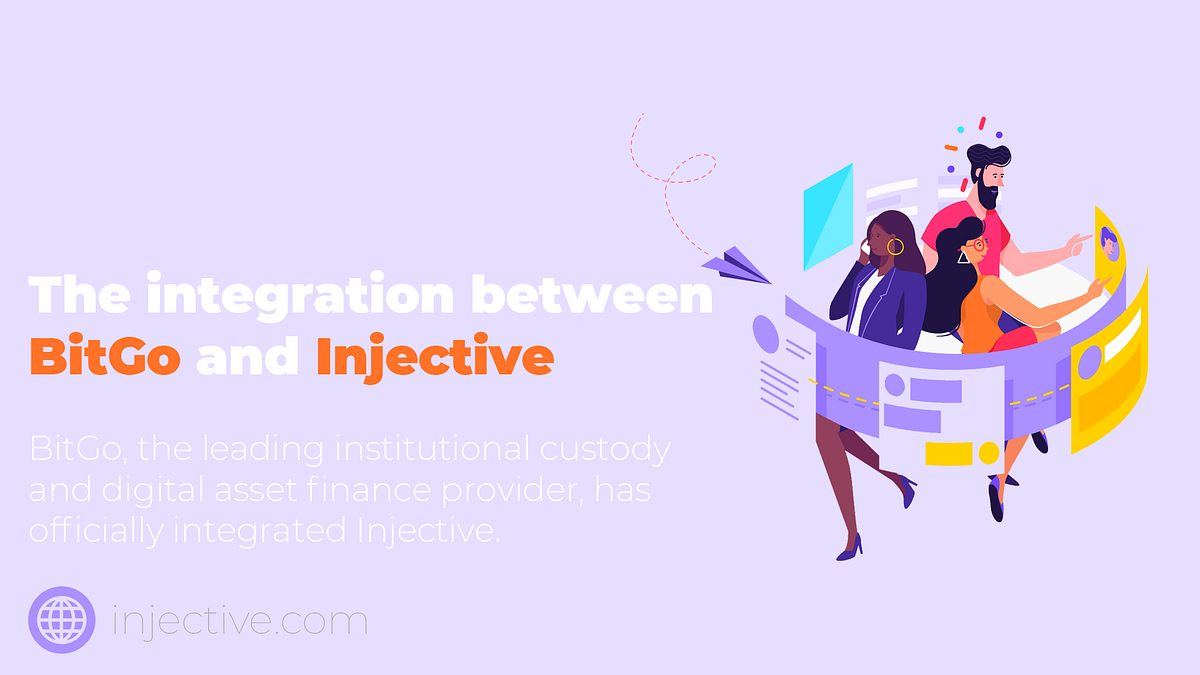 The integration between BitGo and Injective

BitGo, the leading institutional custody and digital asset finance provider, has officially integrated Injective.

injective.com